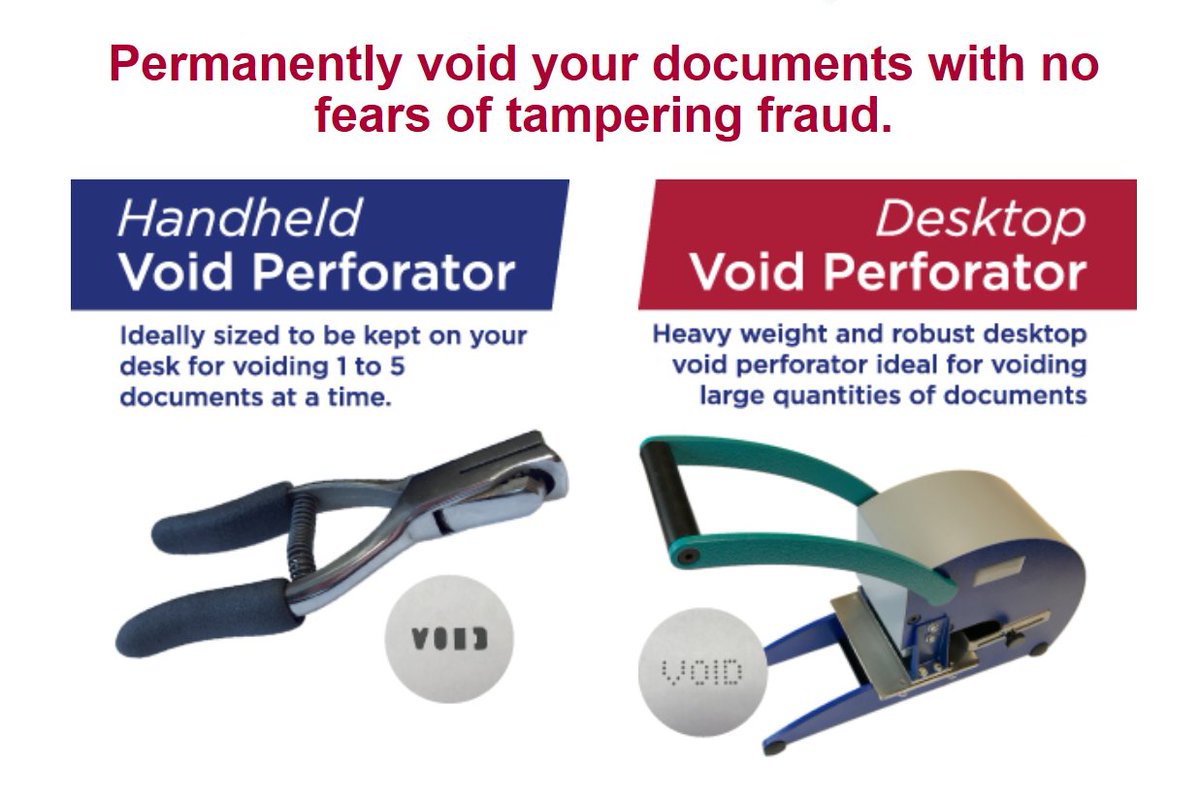 Permanently void your documents with no fears of tampering fraud.

Handheld
Void Perforator

Ideally sized to be kept on your desk for voiding 1 to 5 documents at a time.

VOID

Desktop
Void Perforator

Heavy weight and robust desktop void perforator ideal for voiding large quantities of documents

VOID